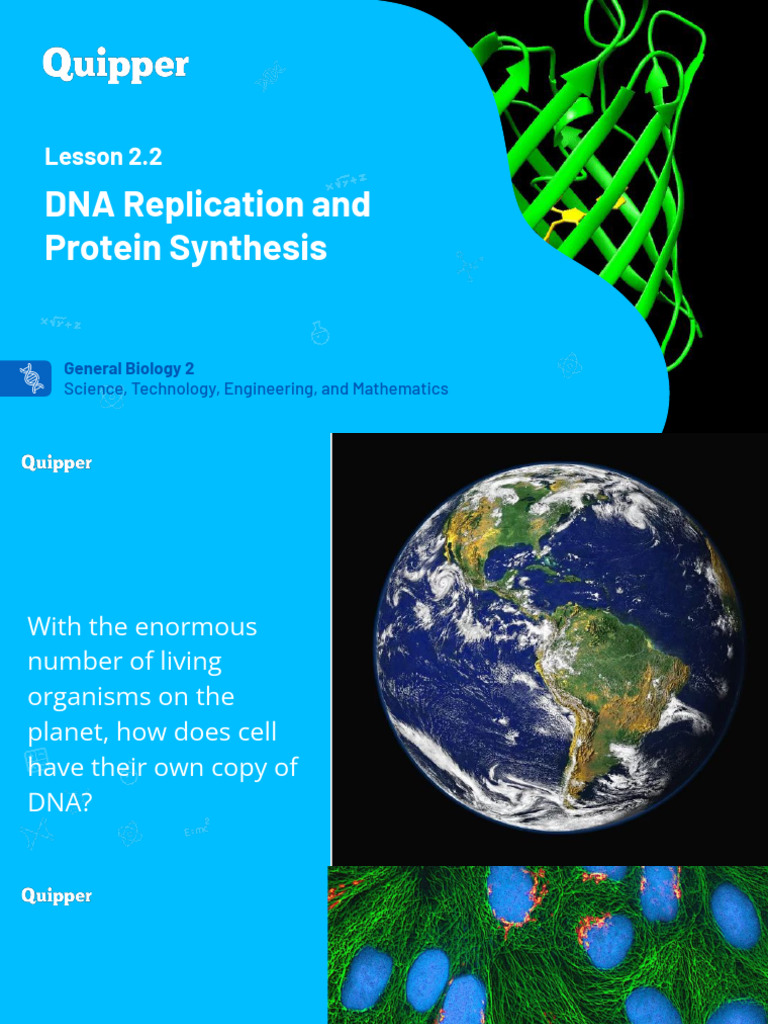 Quipper

Lesson 2.2

DNA Replication and Protein Synthesis

General Biology 2
Science, Technology, Engineering, and Mathematics

Quipper

With the enormous number of living organisms on the planet, how does cell have their own copy of DNA?

Quipper